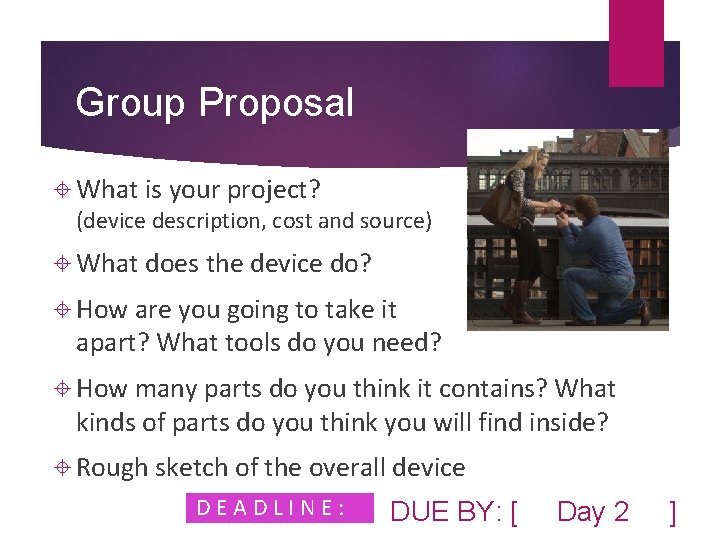 Group Proposal

What is your project?
(device description, cost and source)

What does the device do?

How are you going to take it apart? What tools do you need?

How many parts do you think it contains? What kinds of parts do you think you will find inside?

Rough sketch of the overall device

DEADLINE: DUE BY: [ Day 2 ]